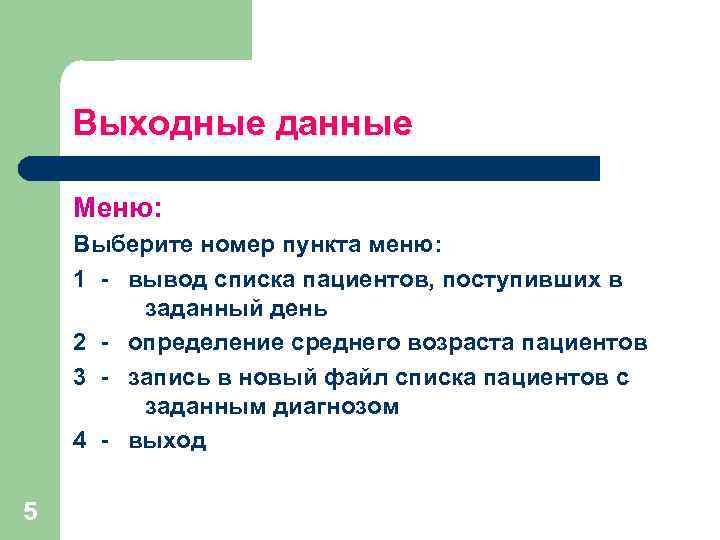 Выходные данные

Меню:

Выберите номер пункта меню:

1 - вывод списка пациентов, поступивших в заданный день

2 - определение среднего возраста пациентов

3 - запись в новый файл списка пациентов с заданным диагнозом

4 - выход

5